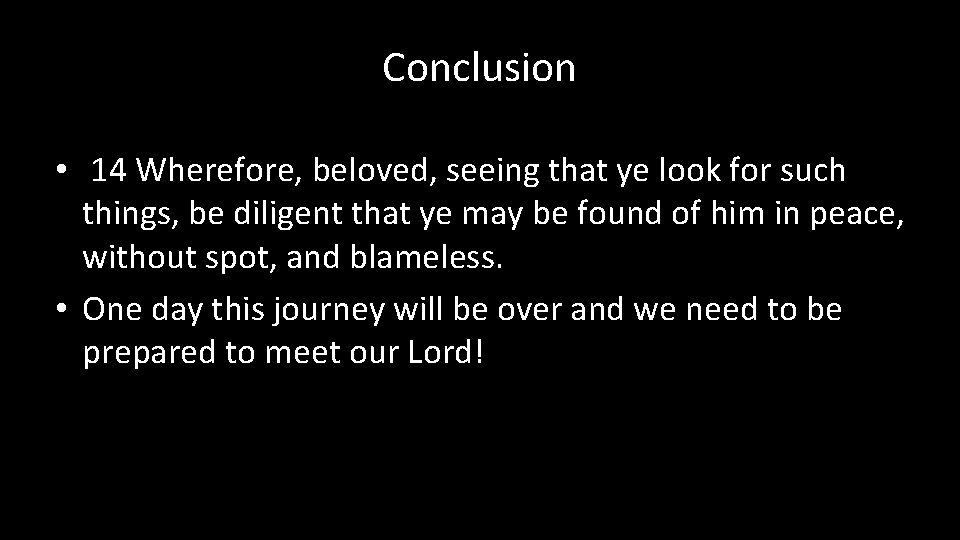 Conclusion

• 14 Wherefore, beloved, seeing that ye look for such things, be diligent that ye may be found of him in peace, without spot, and blameless.
• One day this journey will be over and we need to be prepared to meet our Lord!